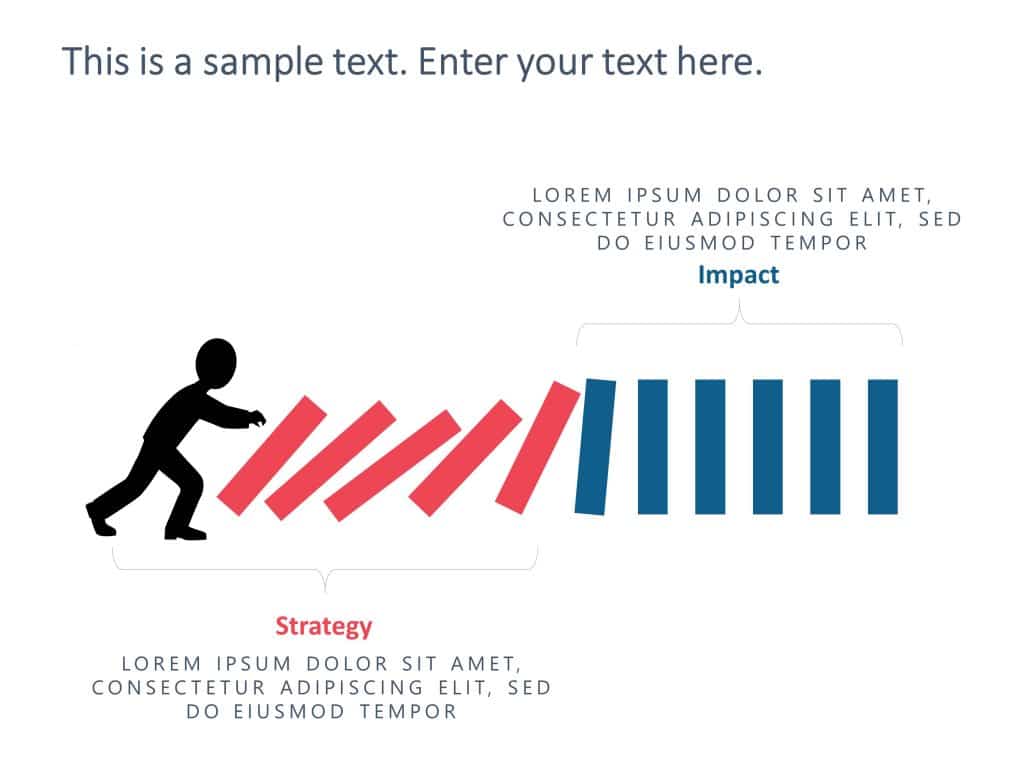 This is a sample text. Enter your text here.

LOREM IPSUM DOLOR SIT AMET, CONSECTETUR ADIPISCING ELIT, SED DO EIUSMOD TEMPOR

Impact

Strategy

LOREM IPSUM DOLOR SIT AMET, CONSECTETUR ADIPISCING ELIT, SED DO EIUSMOD TEMPOR